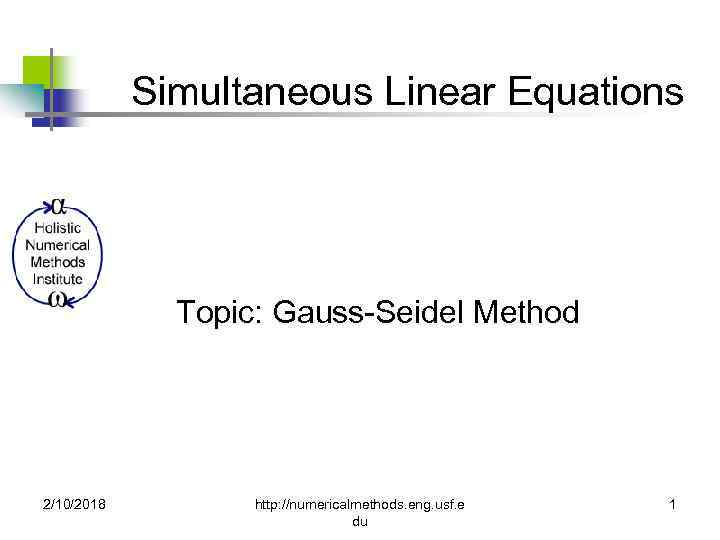 Simultaneous Linear Equations

$\alpha$
Holistic Numerical Methods Institute
$\omega$

Topic: Gauss-Seidel Method

2/10/2018

http://numericalmethods.eng.usf.edu

1